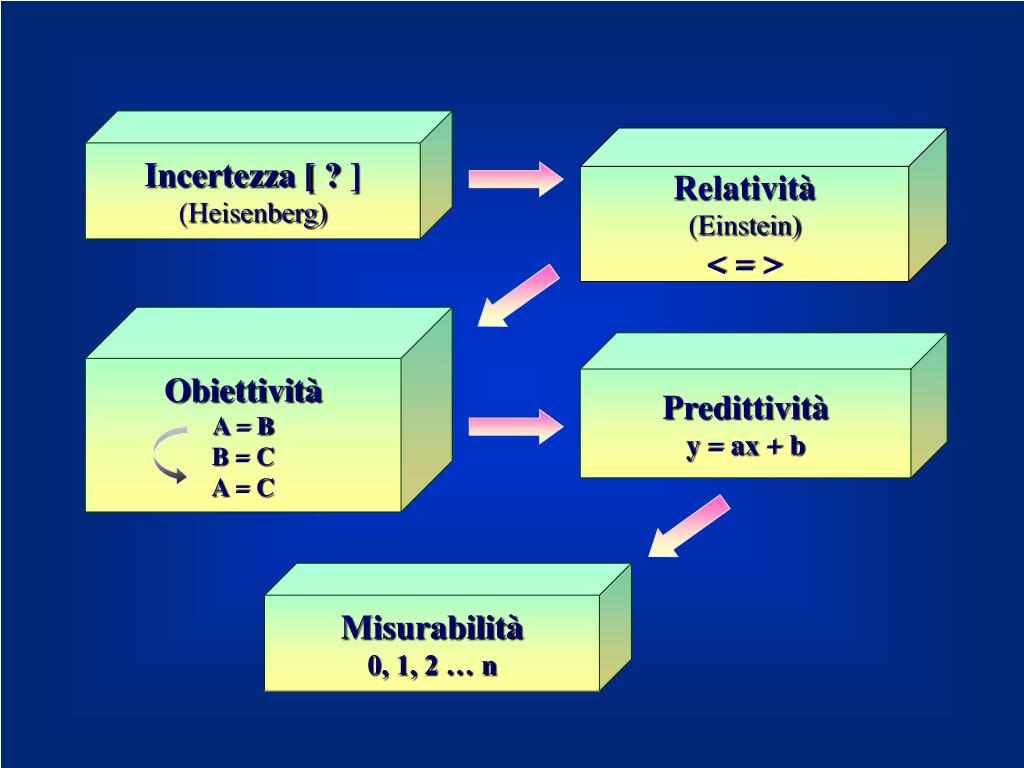 Incertezza [ ? ]
(Heisenberg)

Relatività
(Einstein)
< = >

Obiettività
A = B
B = C
A = C

Predittività
y = ax + b

Misurabilità
0, 1, 2 … n